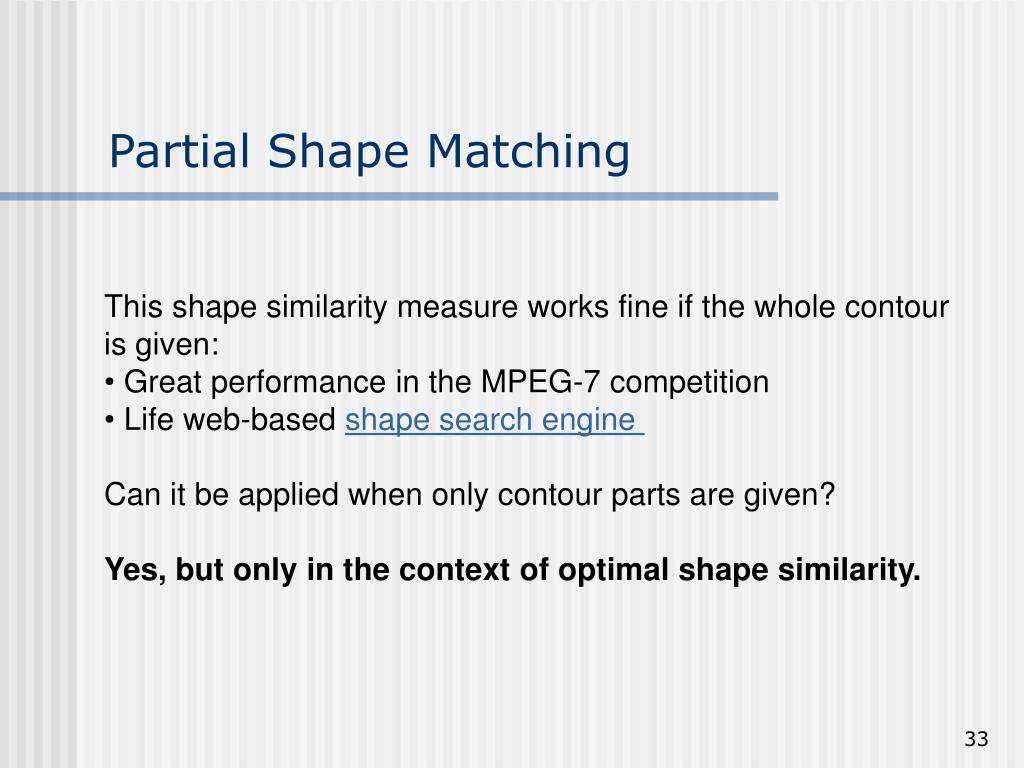 Partial Shape Matching

This shape similarity measure works fine if the whole contour is given:
• Great performance in the MPEG-7 competition
• Life web-based shape search engine

Can it be applied when only contour parts are given?

Yes, but only in the context of optimal shape similarity.

33